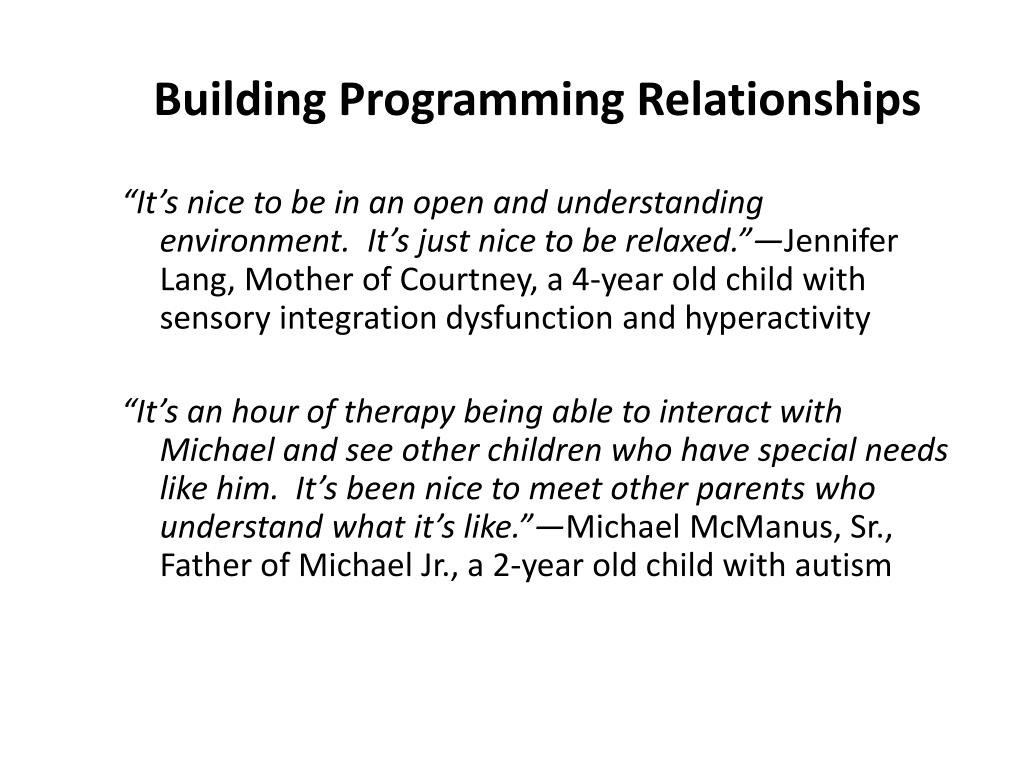 Building Programming Relationships

“It’s nice to be in an open and understanding environment. It’s just nice to be relaxed.”—Jennifer Lang, Mother of Courtney, a 4-year old child with sensory integration dysfunction and hyperactivity

“It’s an hour of therapy being able to interact with Michael and see other children who have special needs like him. It’s been nice to meet other parents who understand what it’s like.”—Michael McManus, Sr., Father of Michael Jr., a 2-year old child with autism